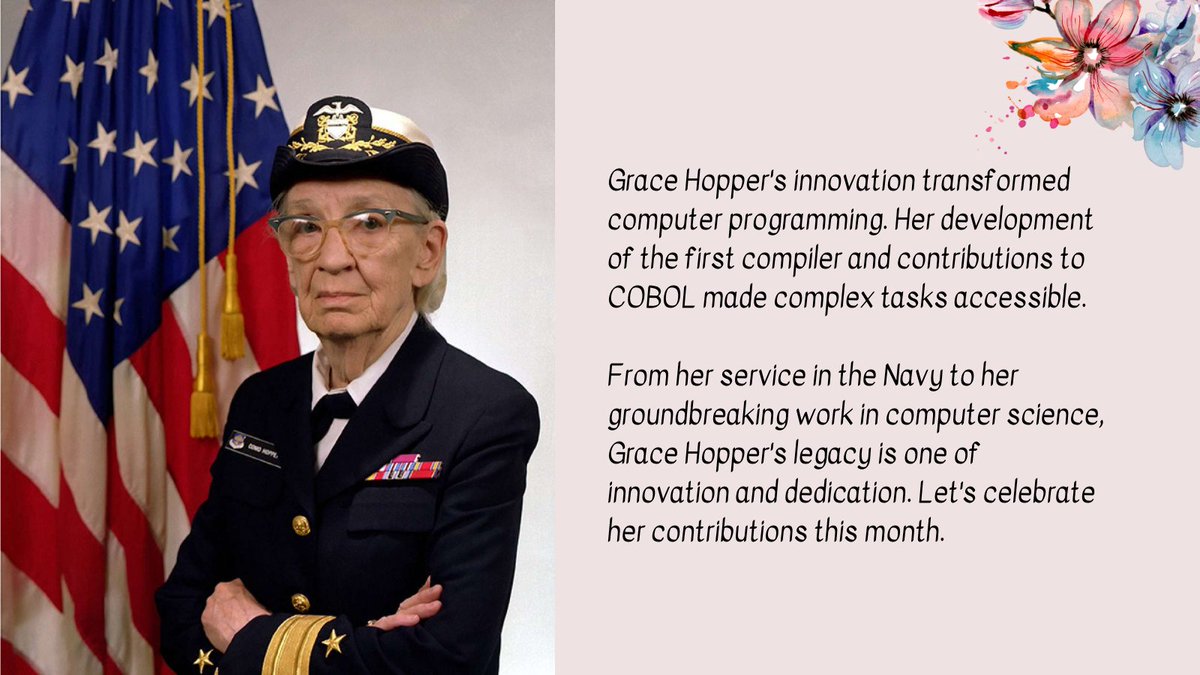 Grace Hopper's innovation transformed computer programming. Her development of the first compiler and contributions to COBOL made complex tasks accessible.

From her service in the Navy to her groundbreaking work in computer science, Grace Hopper's legacy is one of innovation and dedication. Let's celebrate her contributions this month.